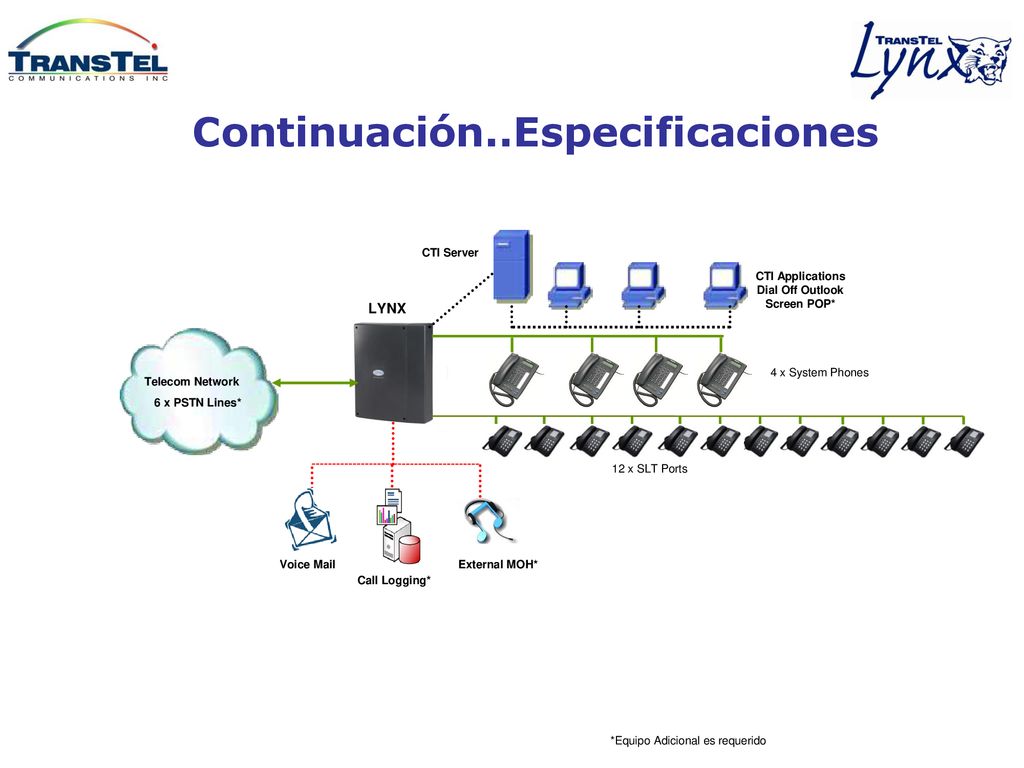 TRANSTEL
COMMUNICATIONS INC

TRANSTEL Lynx

Continuación..Especificaciones

CTI Server

CTI Applications
Dial Off Outlook
Screen POP*

LYNX

Telecom Network
6 x PSTN Lines*

4 x System Phones

12 x SLT Ports

Voice Mail

Call Logging*

External MOH*

*Equipo Adicional es requerido